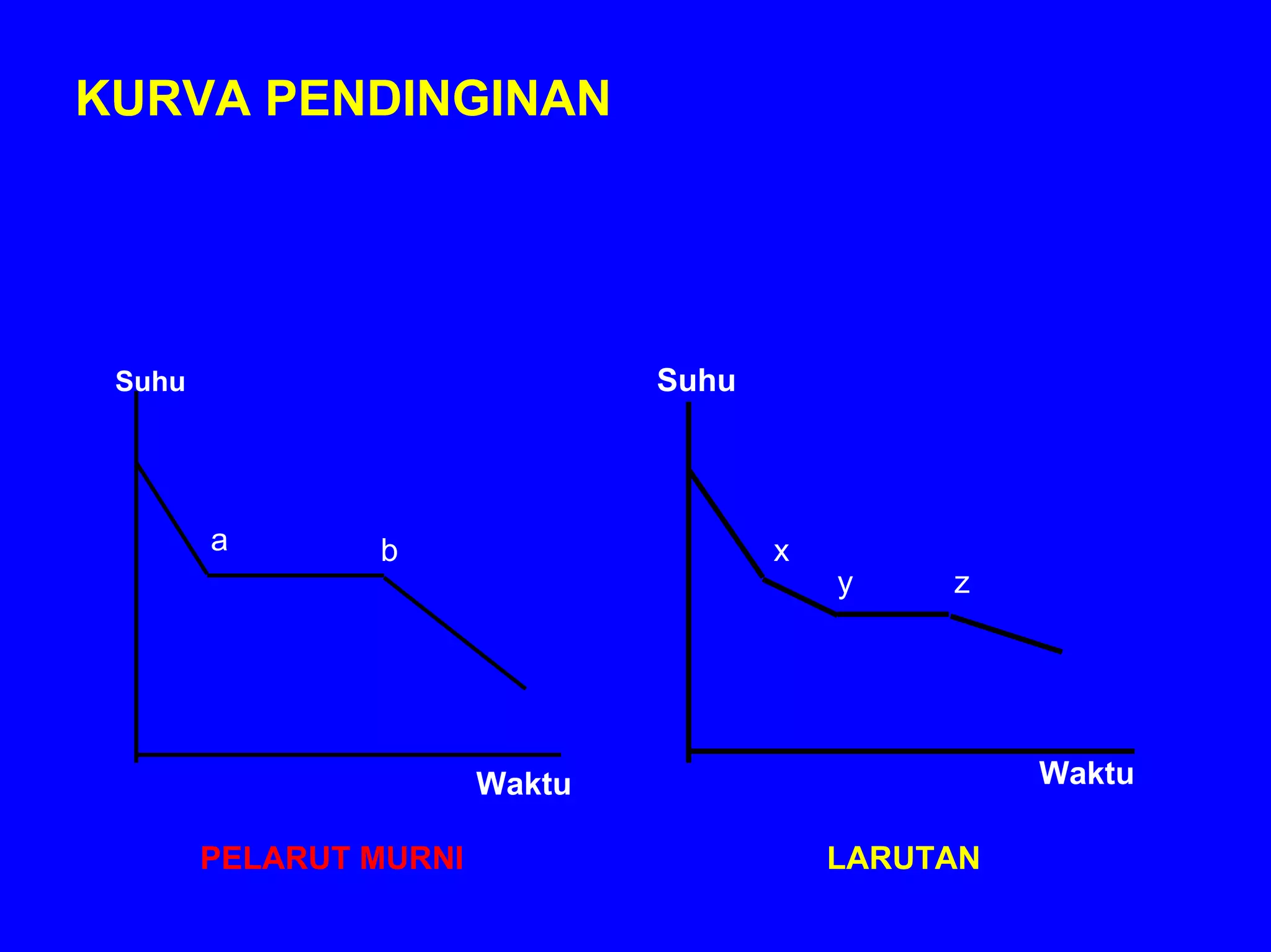 KURVA PENDINGINAN

Suhu

a

b

Waktu

PELARUT MURNI

Suhu

x

y

z

Waktu

LARUTAN